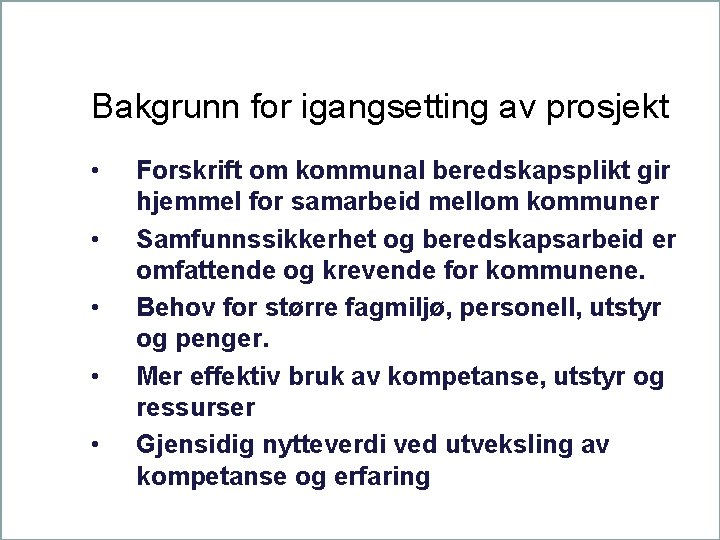 Bakgrunn for igangsetting av prosjekt

• Forskrift om kommunal beredskapsplikt gir hjemmel for samarbeid mellom kommuner
• Samfunnssikkerhet og beredskapsarbeid er omfattende og krevende for kommunene.
• Behov for større fagmiljø, personell, utstyr og penger.
• Mer effektiv bruk av kompetanse, utstyr og ressurser
• Gjensidig nytteverdi ved utveksling av kompetanse og erfaring